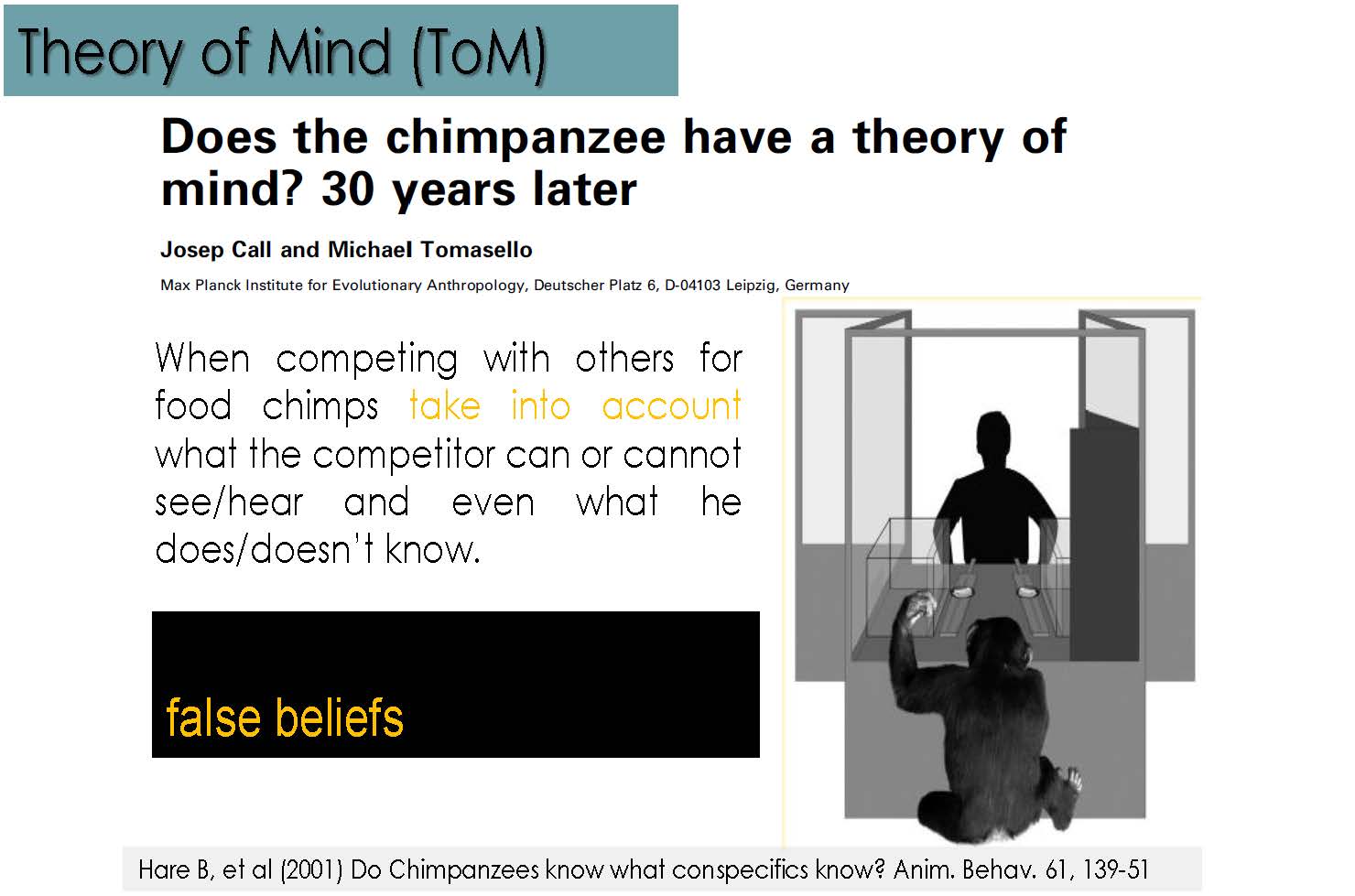 Theory of Mind (ToM)

Does the chimpanzee have a theory of mind? 30 years later

Josep Call and Michael Tomasello

Max Planck Institute for Evolutionary Anthropology, Deutscher Platz 6, D-04103 Leipzig, Germany

When competing with others for food chimps take into account what the competitor can or cannot see/hear and even what he does/doesn't know.

false beliefs

Hare B, et al (2001) Do Chimpanzees know what conspecifics know? Anim. Behav. 61, 139-51